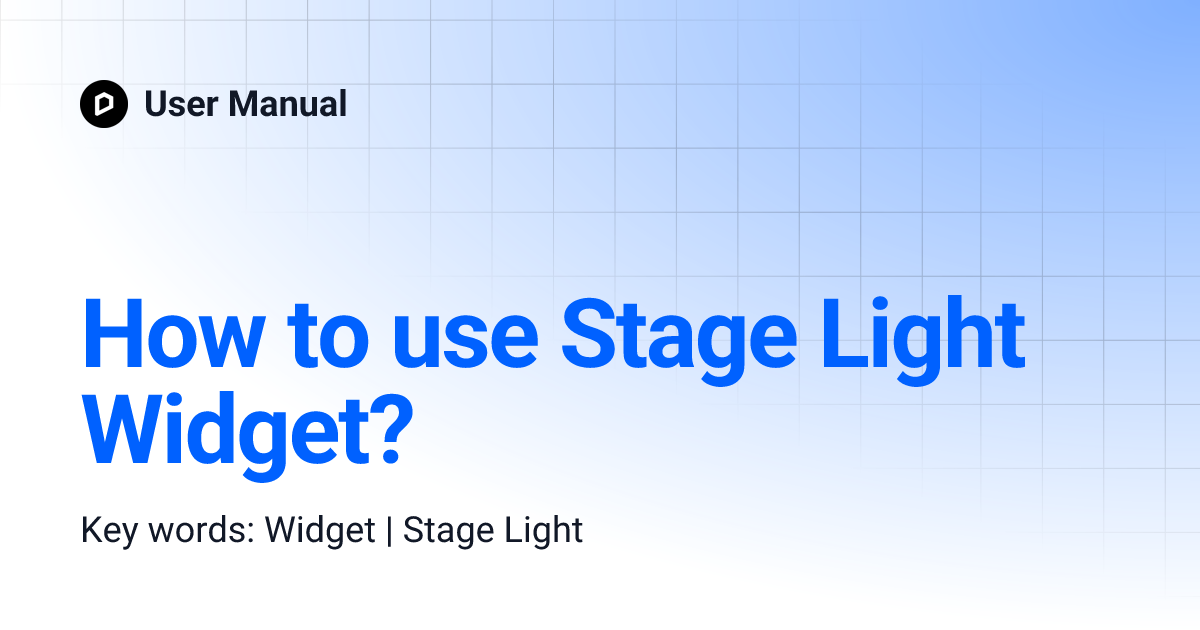 User Manual

How to use Stage Light Widget?

Key words: Widget | Stage Light